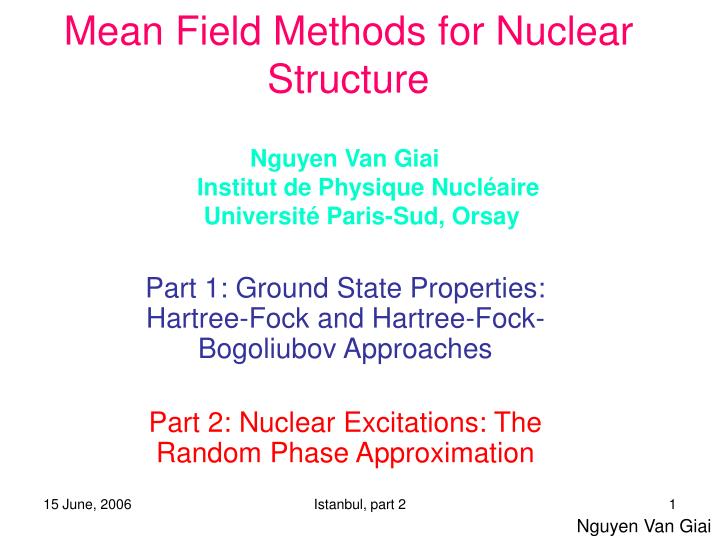 Mean Field Methods for Nuclear Structure

Nguyen Van Giai
Institut de Physique Nucléaire
Université Paris-Sud, Orsay

Part 1: Ground State Properties: Hartree-Fock and Hartree-Fock-Bogoliubov Approaches

Part 2: Nuclear Excitations: The Random Phase Approximation

15 June, 2006

Istanbul, part 2

1

Nguyen Van Giai